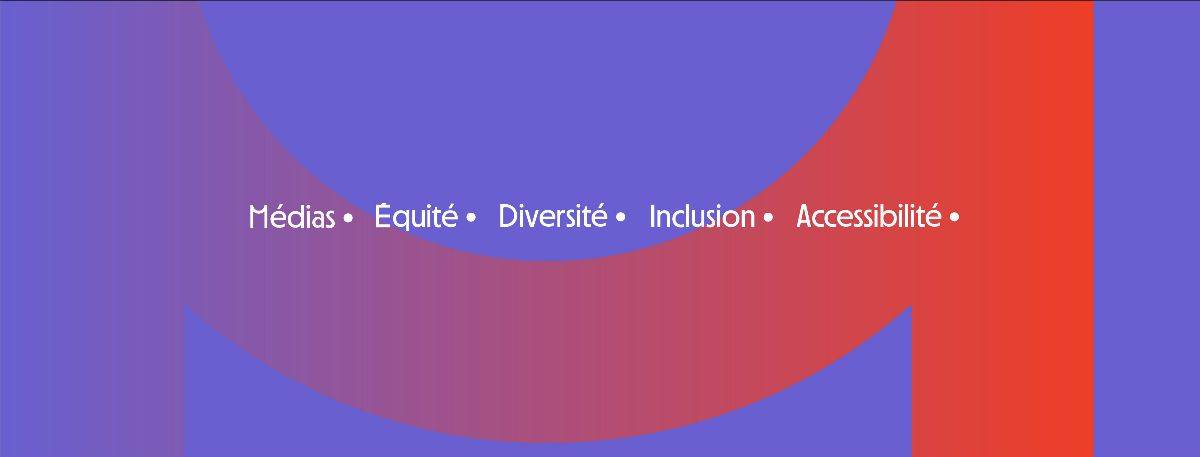 Médias • Équité • Diversité • Inclusion • Accessibilité •